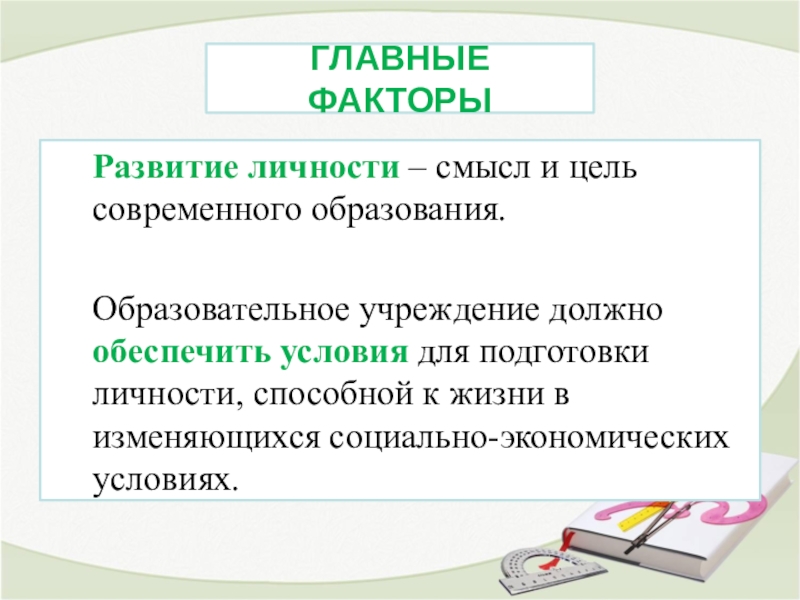 ГЛАВНЫЕ ФАКТОРЫ

Развитие личности – смысл и цель современного образования.

Образовательное учреждение должно обеспечить условия для подготовки личности, способной к жизни в изменяющихся социально-экономических условиях.